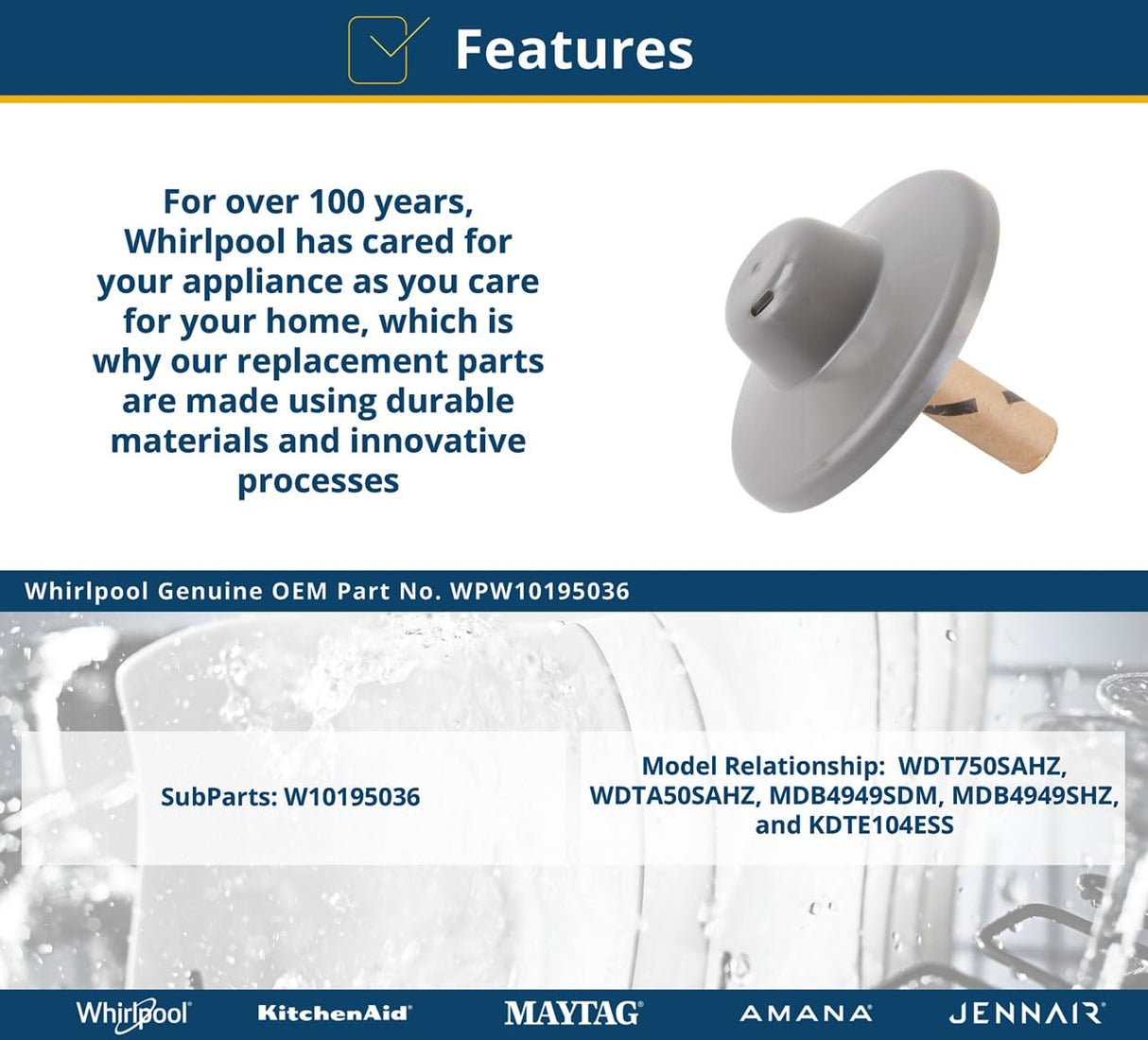 Features

For over 100 years, Whirlpool has cared for your appliance as you care for your home, which is why our replacement parts are made using durable materials and innovative processes

Whirlpool Genuine OEM Part No. WPW10195036

SubParts: W10195036

Model Relationship: WDT750SAHZ, WDTA50SAHZ, MDB4949SDM, MDB4949SHZ, and KDTE104ESS

Whirlpool KitchenAid MAYTAG AMANA JENNAIR